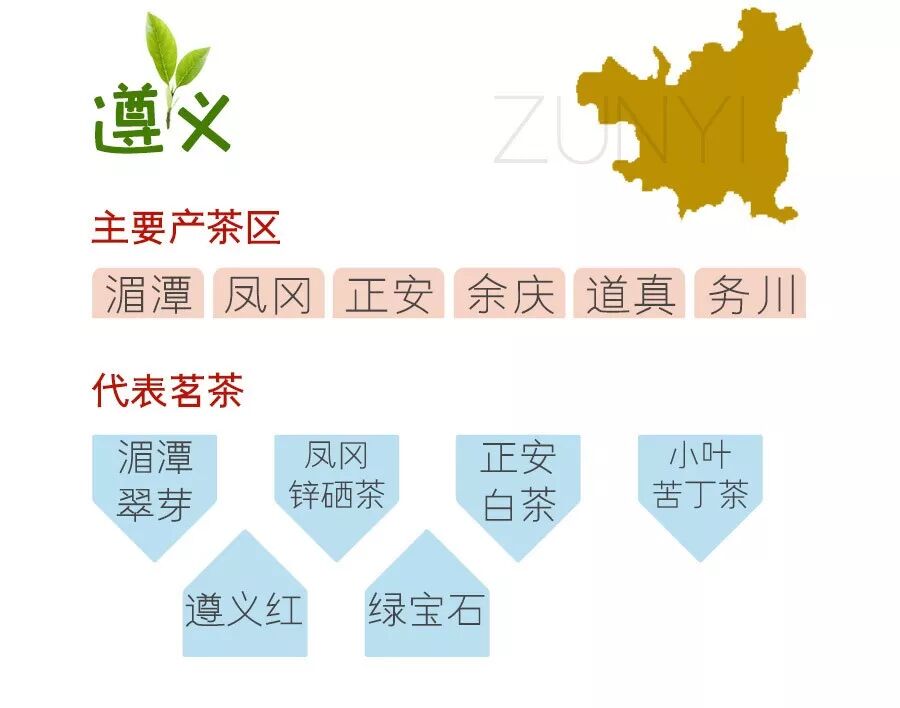 遵义

ZUNYI

主要产茶区

湄潭 凤冈 正安 余庆 道真 务川

代表茗茶

湄潭翠芽

凤冈锌硒茶

正安白茶

小叶苦丁茶

遵义红

绿宝石